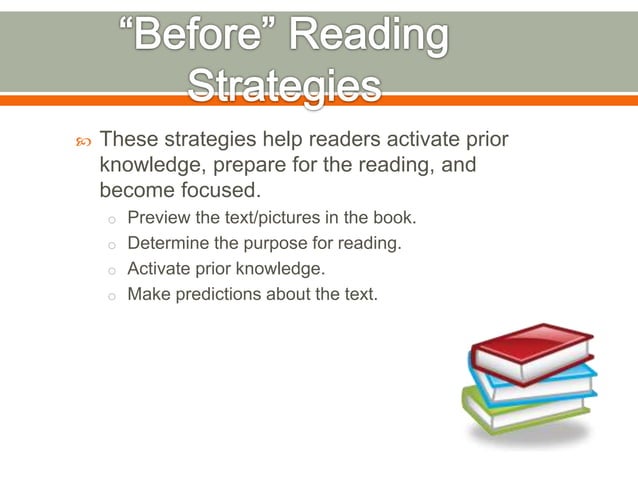 “Before” Reading Strategies

These strategies help readers activate prior knowledge, prepare for the reading, and become focused.

Preview the text/pictures in the book.
Determine the purpose for reading.
Activate prior knowledge.
Make predictions about the text.